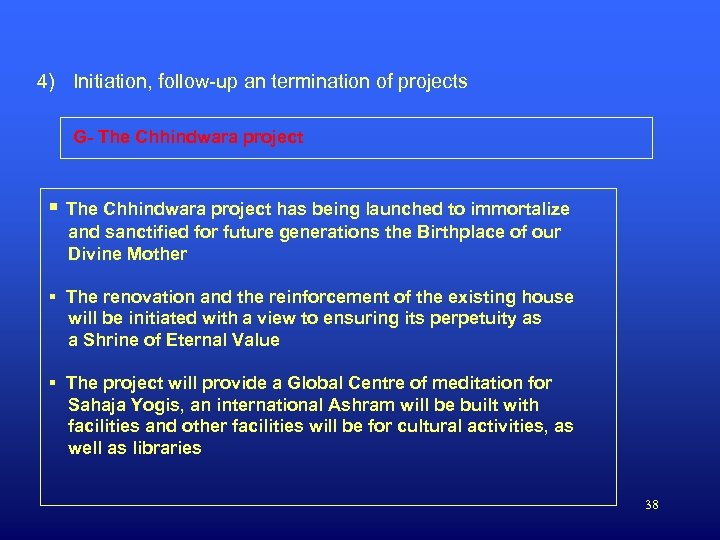 4) Initiation, follow-up an termination of projects

G- The Chhindwara project

▪ The Chhindwara project has being launched to immortalize and sanctified for future generations the Birthplace of our Divine Mother

▪ The renovation and the reinforcement of the existing house will be initiated with a view to ensuring its perpetuity as a Shrine of Eternal Value

▪ The project will provide a Global Centre of meditation for Sahaja Yogis, an international Ashram will be built with facilities and other facilities will be for cultural activities, as well as libraries

38